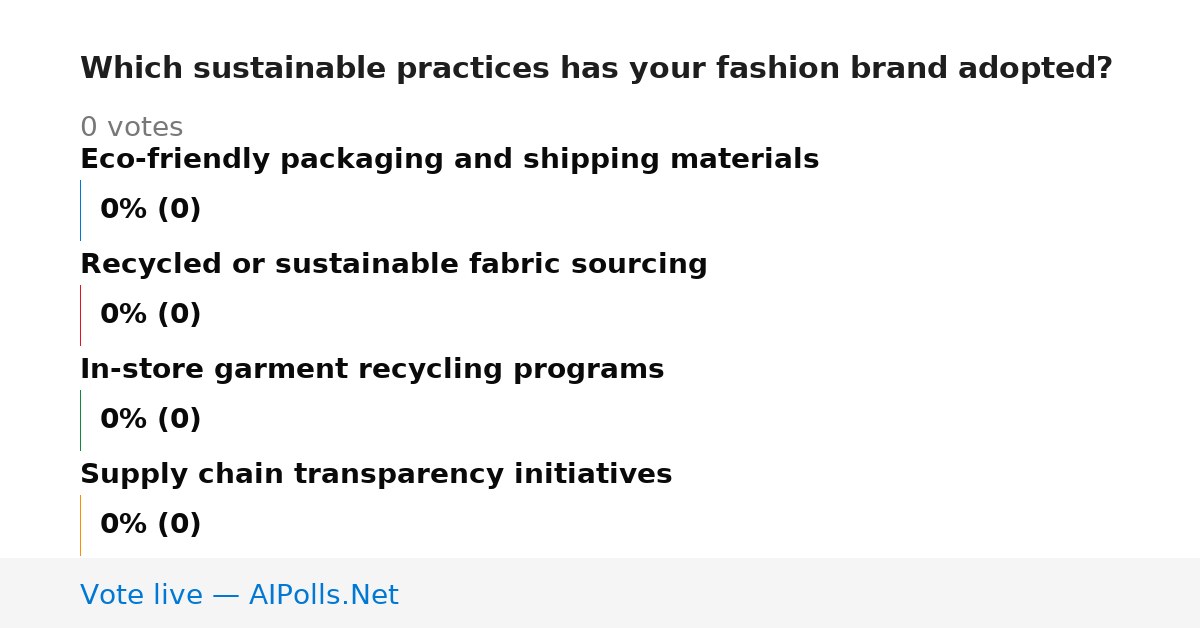 Which sustainable practices has your fashion brand adopted?

0 votes

Eco-friendly packaging and shipping materials

0% (0)

Recycled or sustainable fabric sourcing

0% (0)

In-store garment recycling programs

0% (0)

Supply chain transparency initiatives

0% (0)

Vote live — AIPolls.Net